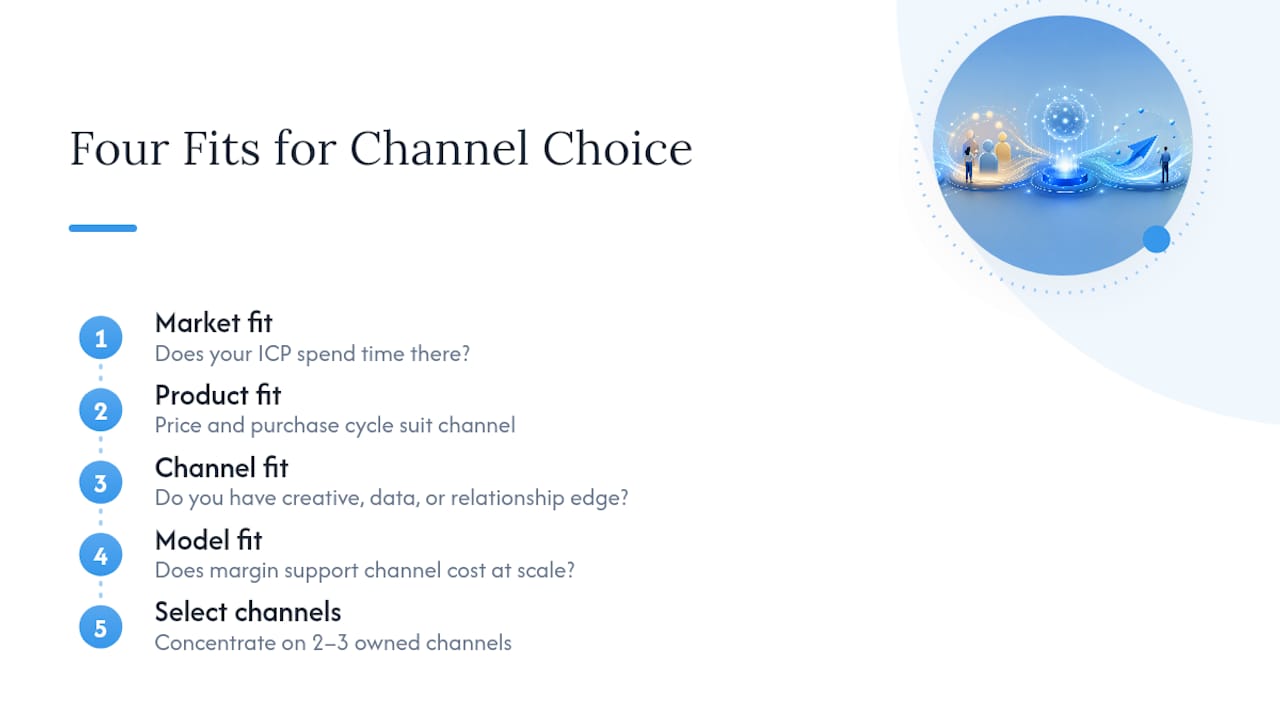 Four Fits for Channel Choice

1
Market fit
Does your ICP spend time there?

2
Product fit
Price and purchase cycle suit channel

3
Channel fit
Do you have creative, data, or relationship edge?

4
Model fit
Does margin support channel cost at scale?

5
Select channels
Concentrate on 2–3 owned channels